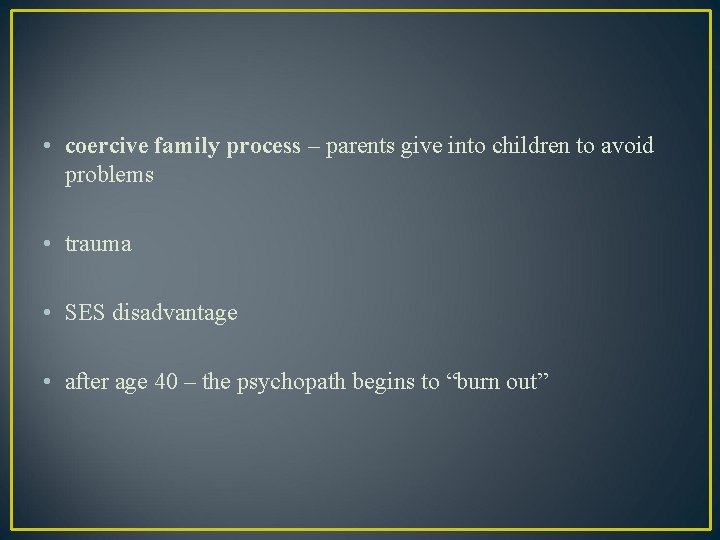 • coercive family process – parents give into children to avoid problems

• trauma

• SES disadvantage

• after age 40 – the psychopath begins to “burn out”